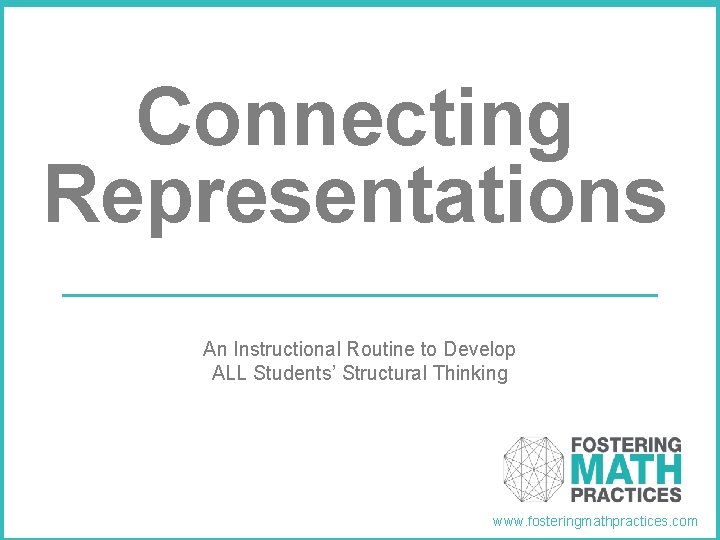 Connecting Representations

An Instructional Routine to Develop ALL Students' Structural Thinking

FOSTERING MATH PRACTICES

www.fosteringmathpractices.com